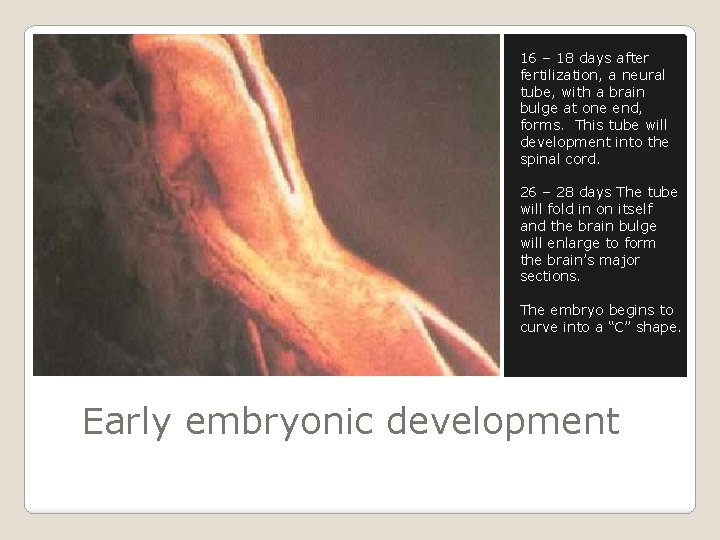 16 – 18 days after fertilization, a neural tube, with a brain bulge at one end, forms. This tube will development into the spinal cord.

26 – 28 days The tube will fold in on itself and the brain bulge will enlarge to form the brain's major sections.

The embryo begins to curve into a "C" shape.

Early embryonic development